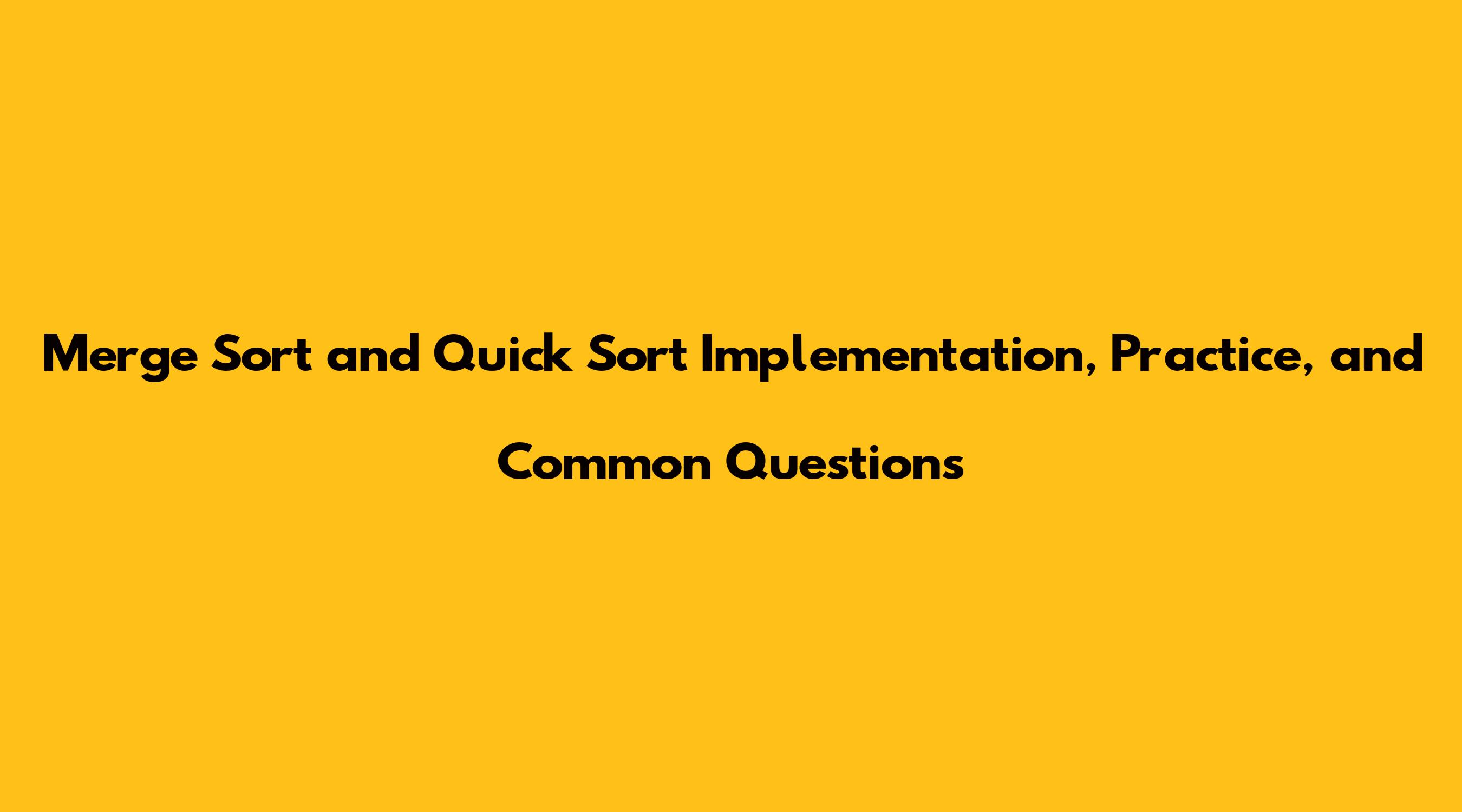 Merge Sort and Quick Sort Implementation, Practice, and Common Questions